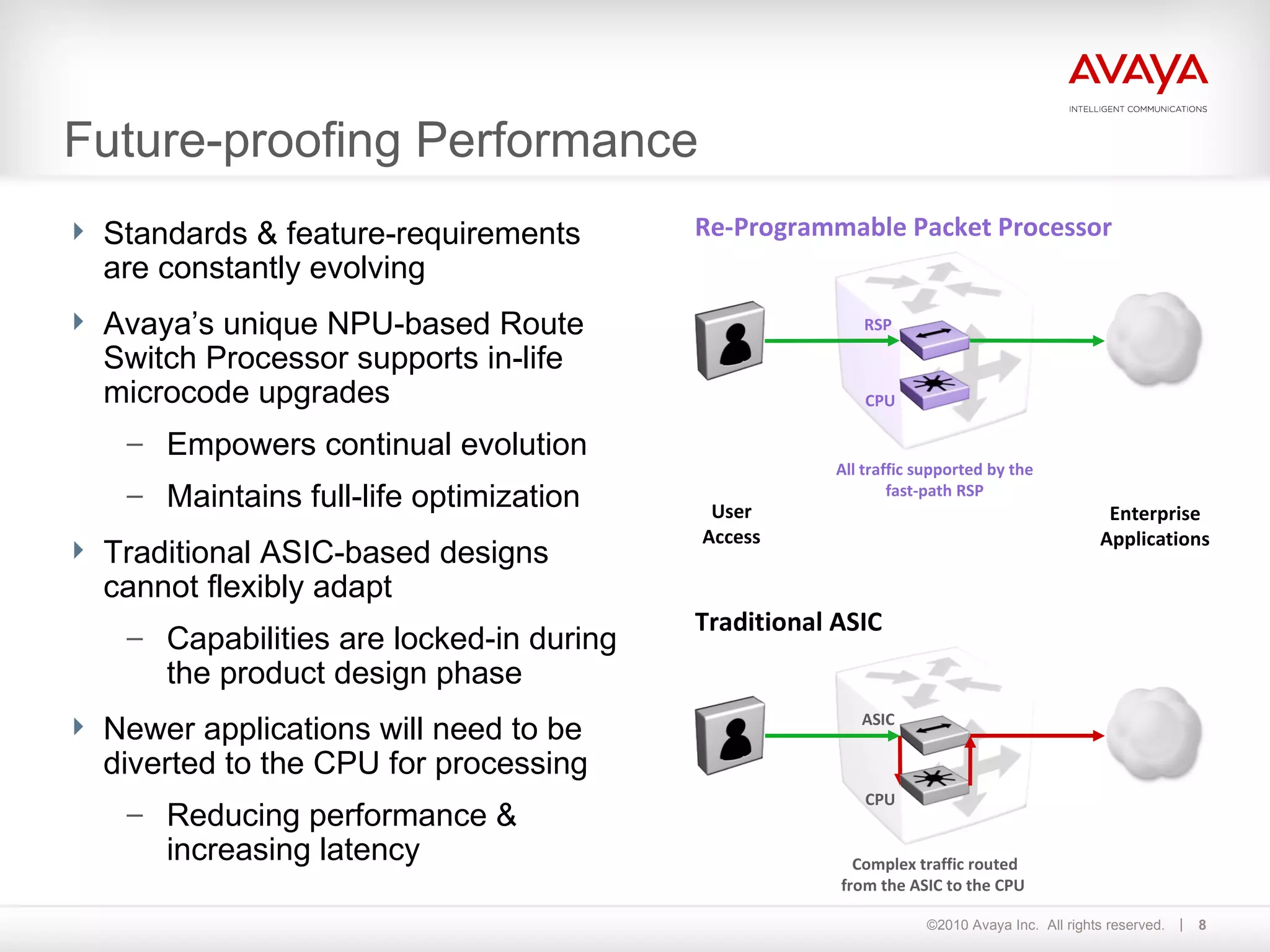 AVAYA
INTELLIGENT COMMUNICATIONS

Future-proofing Performance

Standards & feature-requirements are constantly evolving

Avaya's unique NPU-based Route Switch Processor supports in-life microcode upgrades

– Empowers continual evolution

– Maintains full-life optimization

Traditional ASIC-based designs cannot flexibly adapt

– Capabilities are locked-in during the product design phase

Newer applications will need to be diverted to the CPU for processing

– Reducing performance & increasing latency

Re-Programmable Packet Processor

RSP

CPU

All traffic supported by the fast-path RSP

User Access

Enterprise Applications

Traditional ASIC

ASIC

CPU

Complex traffic routed from the ASIC to the CPU

©2010 Avaya Inc. All rights reserved. | 8